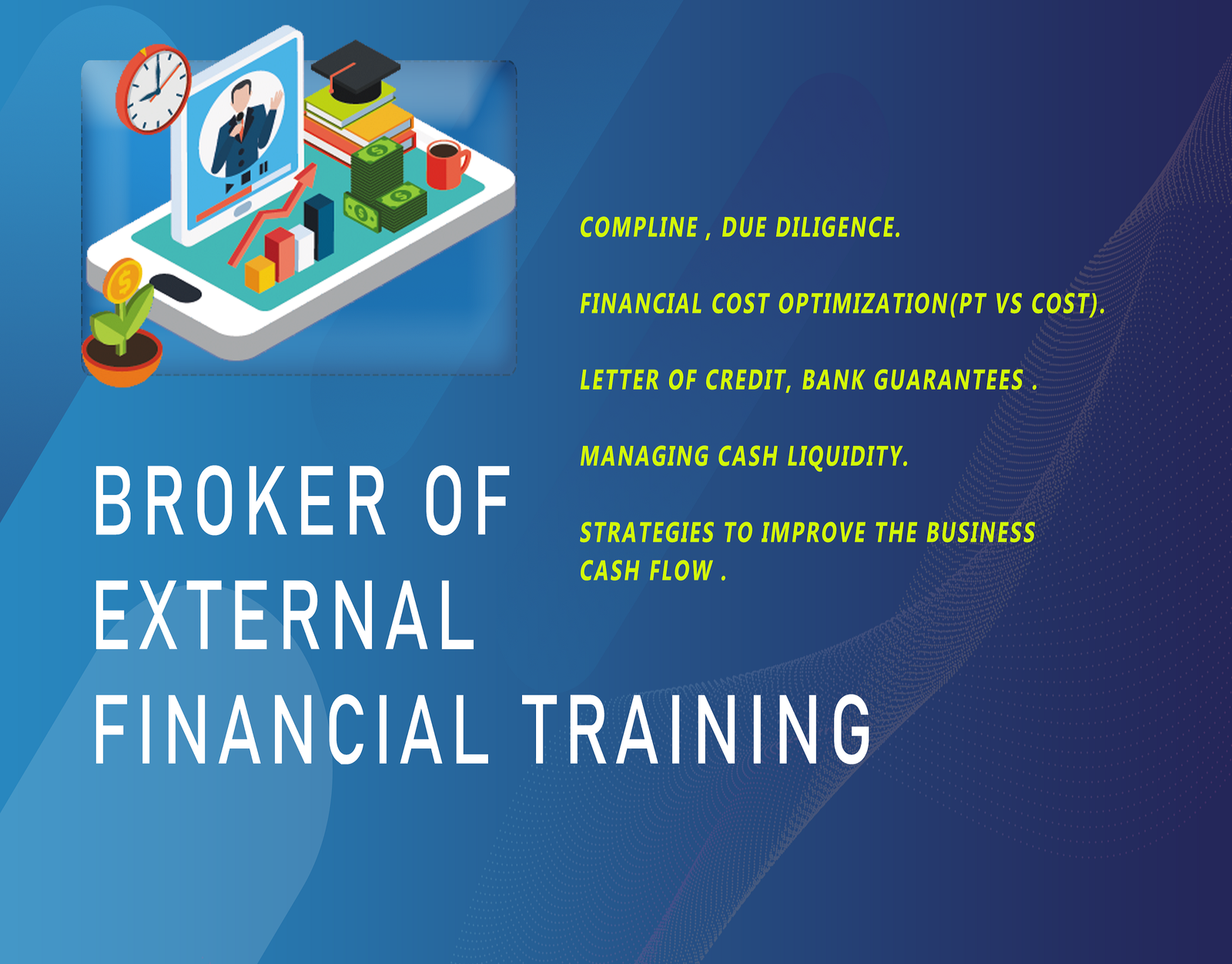 COMPLINE , DUE DILIGENCE.

FINANCIAL COST OPTIMIZATION(PT VS COST).

LETTER OF CREDIT, BANK GUARANTEES .

MANAGING CASH LIQUIDITY.

STRATEGIES TO IMPROVE THE BUSINESS CASH FLOW .

BROKER OF EXTERNAL FINANCIAL TRAINING